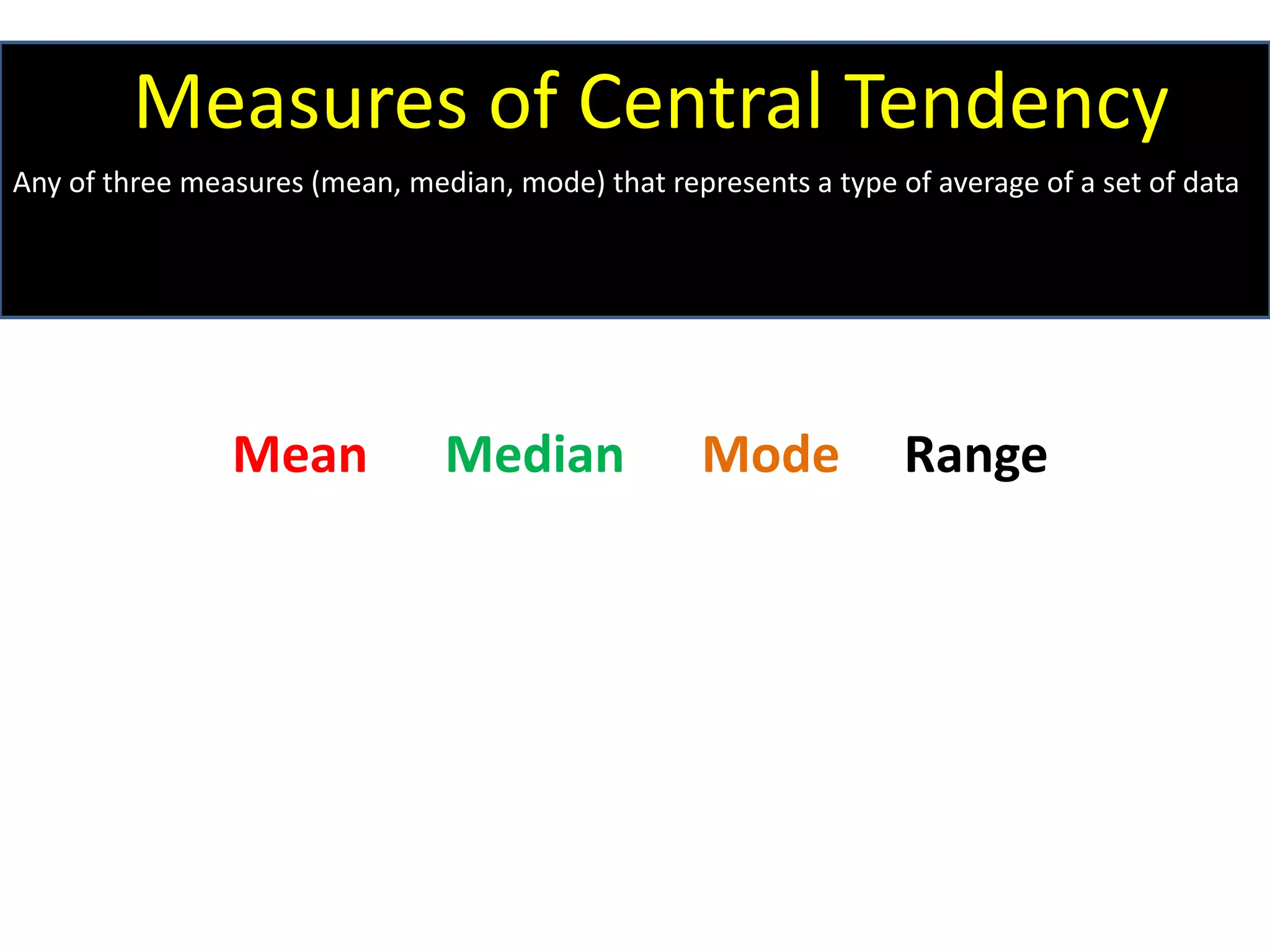 Measures of Central Tendency

Any of three measures (mean, median, mode) that represents a type of average of a set of data

Mean Median Mode Range